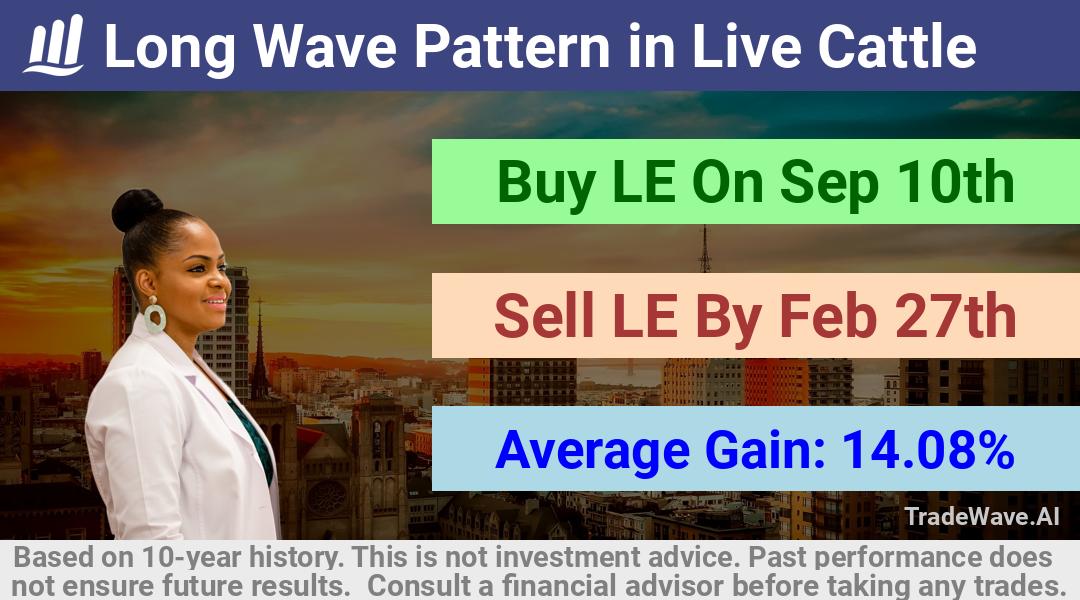 Long Wave Pattern in Live Cattle

Buy LE On Sep 10th

Sell LE By Feb 27th

Average Gain: 14.08%

TradeWave.AI

Based on 10-year history. This is not investment advice. Past performance does not ensure future results. Consult a financial advisor before taking any trades.